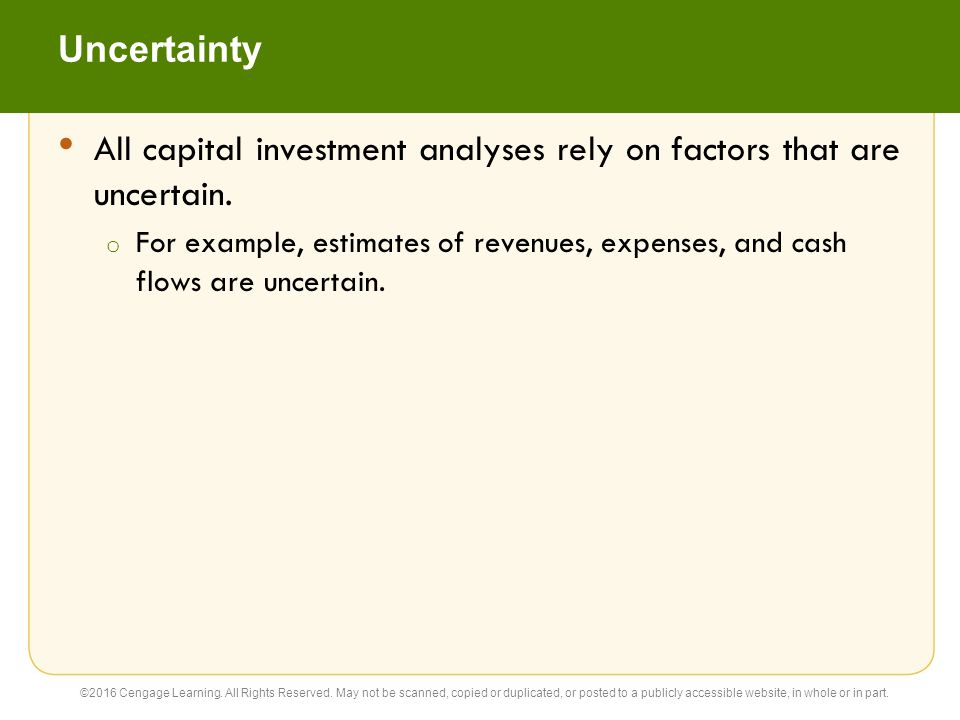 Uncertainty

• All capital investment analyses rely on factors that are uncertain.

o For example, estimates of revenues, expenses, and cash flows are uncertain.

©2016 Cengage Learning. All Rights Reserved. May not be scanned, copied or duplicated, or posted to a publicly accessible website, in whole or in part.